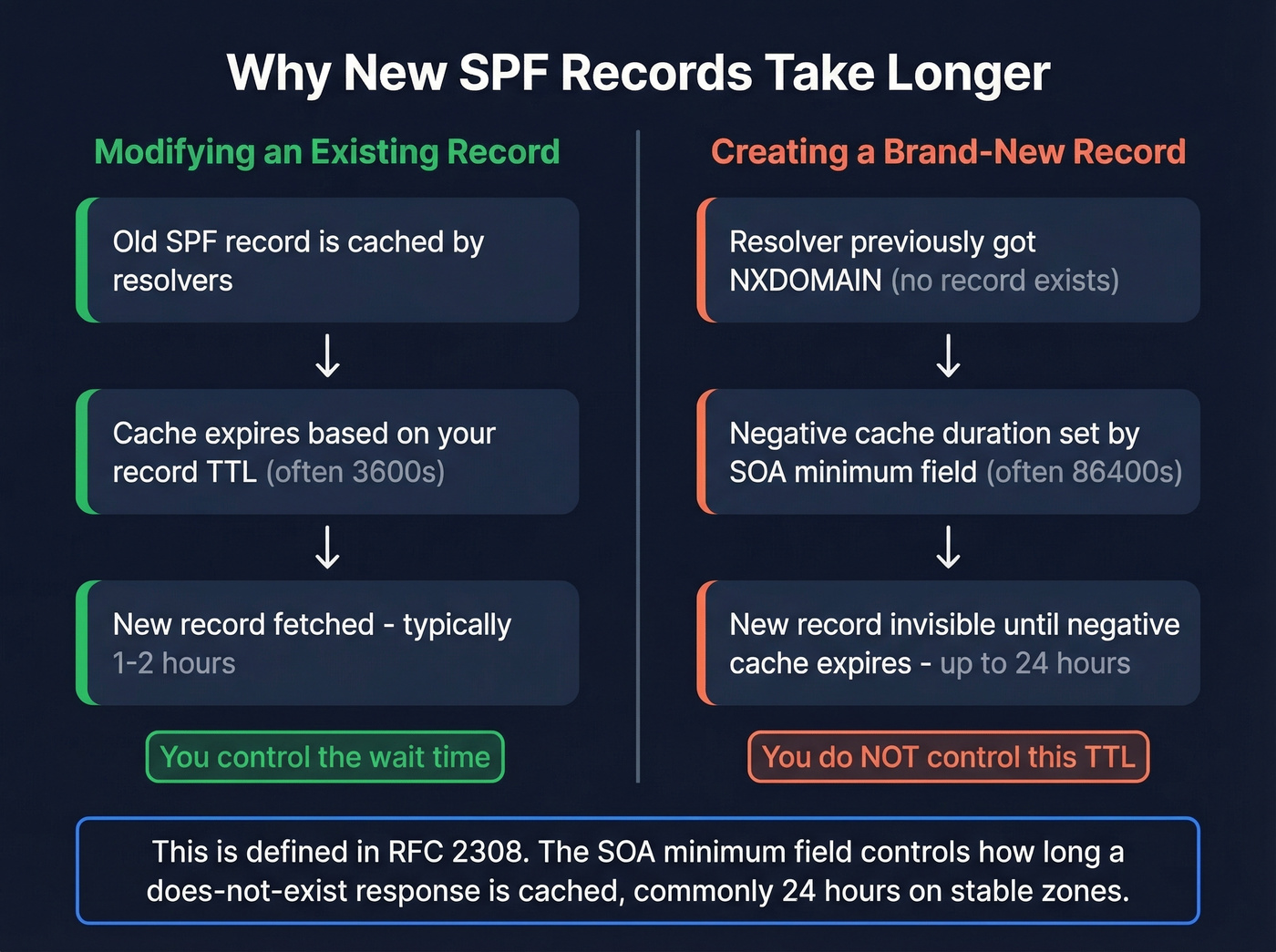 Why New SPF Records Take Longer

Modifying an Existing Record

Old SPF record is cached by resolvers

↓

Cache expires based on your record TTL (often 3600s)

↓

New record fetched - typically 1-2 hours

You control the wait time

Creating a Brand-New Record

Resolver previously got NXDOMAIN (no record exists)

↓

Negative cache duration set by SOA minimum field (often 86400s)

↓

New record invisible until negative cache expires - up to 24 hours

You do NOT control this TTL

This is defined in RFC 2308. The SOA minimum field controls how long a does-not-exist response is cached, commonly 24 hours on stable zones.